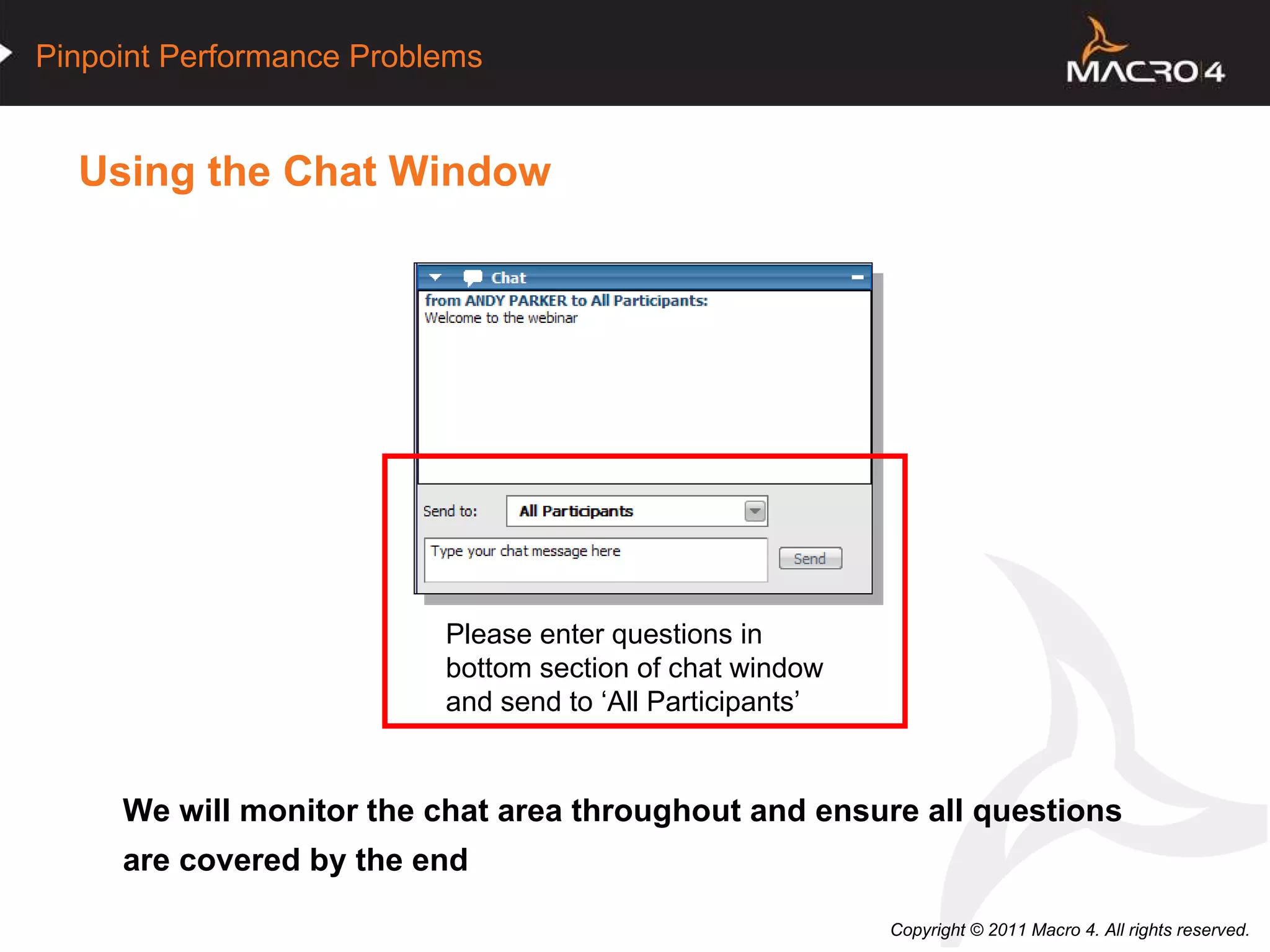 Pinpoint Performance Problems

MACRO 4

Using the Chat Window

Chat

from ANDY PARKER to All Participants:
Welcome to the webinar

Send to: All Participants

Type your chat message here

Send

Please enter questions in bottom section of chat window and send to ‘All Participants’

We will monitor the chat area throughout and ensure all questions are covered by the end

Copyright © 2011 Macro 4. All rights reserved.